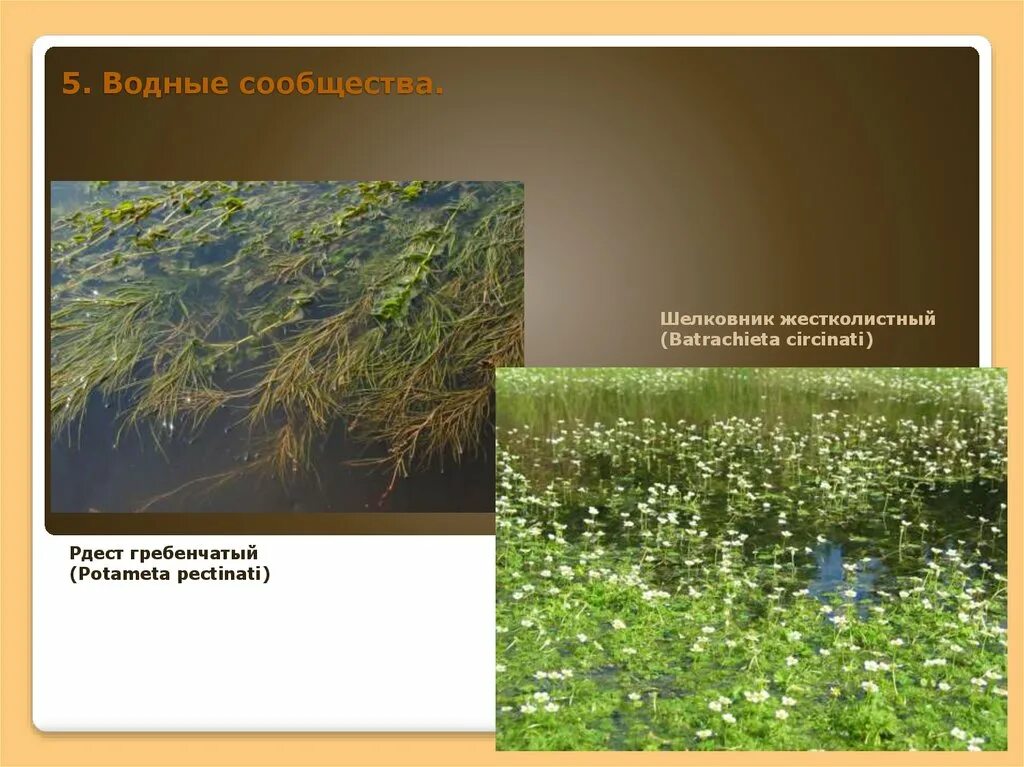 5. Водные сообщества.

Шелковник жестколистный (Batrachieta circinati)

Рдест гребенчатый (Potameta pectinati)